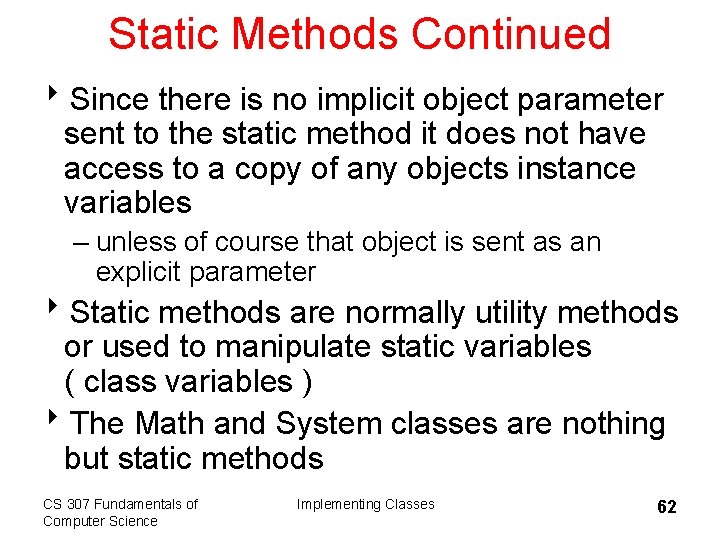 Static Methods Continued

‣ Since there is no implicit object parameter sent to the static method it does not have access to a copy of any objects instance variables

– unless of course that object is sent as an explicit parameter

‣ Static methods are normally utility methods or used to manipulate static variables ( class variables )

‣ The Math and System classes are nothing but static methods

CS 307 Fundamentals of Computer Science

Implementing Classes

62